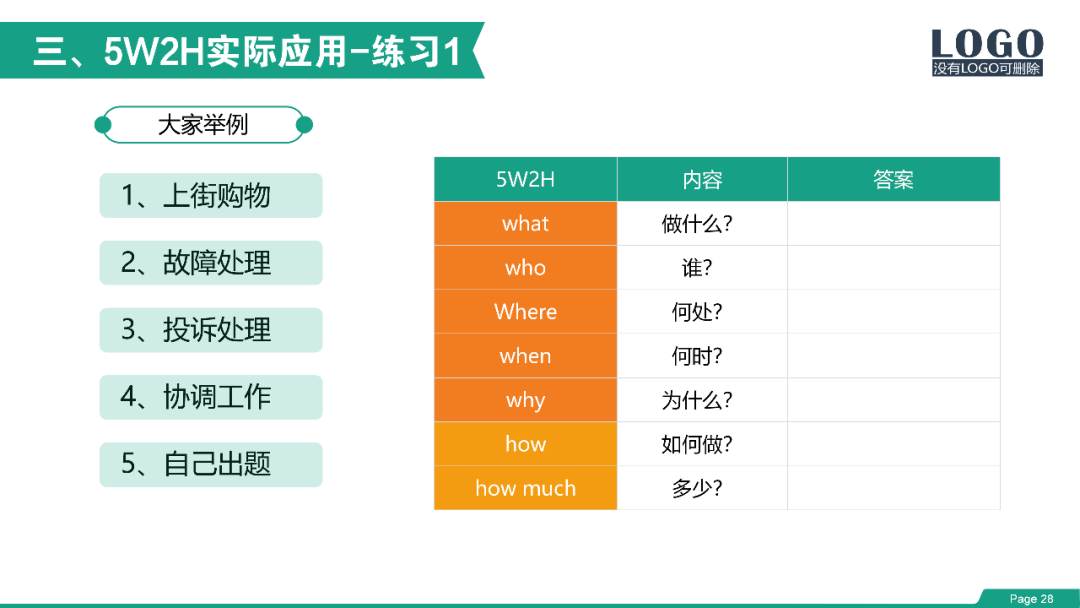 三、5W2H实际应用-练习1

LOGO
没有LOGO可删除

大家举例

1、上街购物

2、故障处理

3、投诉处理

4、协调工作

5、自己出题

| 5W2H | 内容 | 答案 |
|---|---|---|
| what | 做什么？ | |
| who | 谁？ | |
| Where | 何处？ | |
| when | 何时？ | |
| why | 为什么？ | |
| how | 如何做？ | |
| how much | 多少？ | |

Page 28